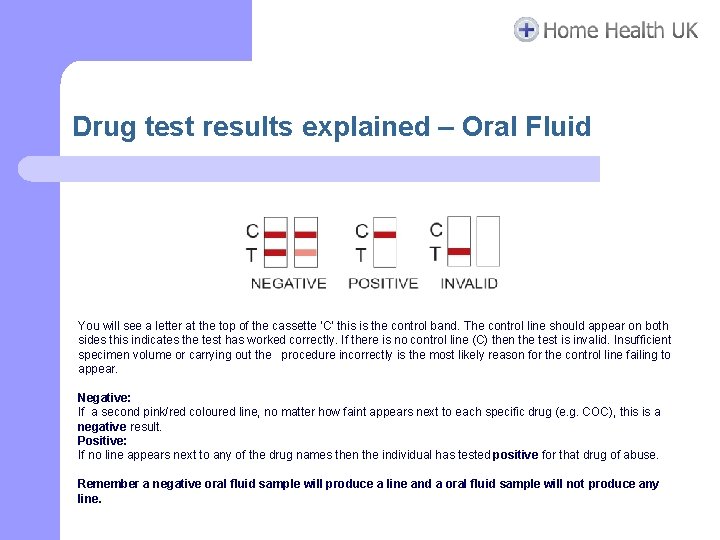 Home Health UK

Drug test results explained – Oral Fluid

C
T
NEGATIVE

C
T
POSITIVE

C
T
INVALID

You will see a letter at the top of the cassette 'C' this is the control band. The control line should appear on both sides this indicates the test has worked correctly. If there is no control line (C) then the test is invalid. Insufficient specimen volume or carrying out the procedure incorrectly is the most likely reason for the control line failing to appear.

Negative:
If a second pink/red coloured line, no matter how faint appears next to each specific drug (e.g. COC), this is a negative result.
Positive:
If no line appears next to any of the drug names then the individual has tested positive for that drug of abuse.

Remember a negative oral fluid sample will produce a line and a oral fluid sample will not produce any line.